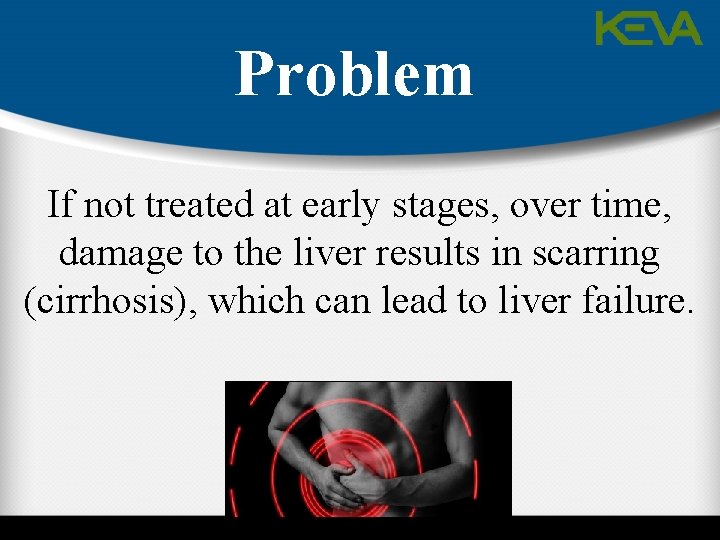 KEVA

Problem

If not treated at early stages, over time, damage to the liver results in scarring (cirrhosis), which can lead to liver failure.